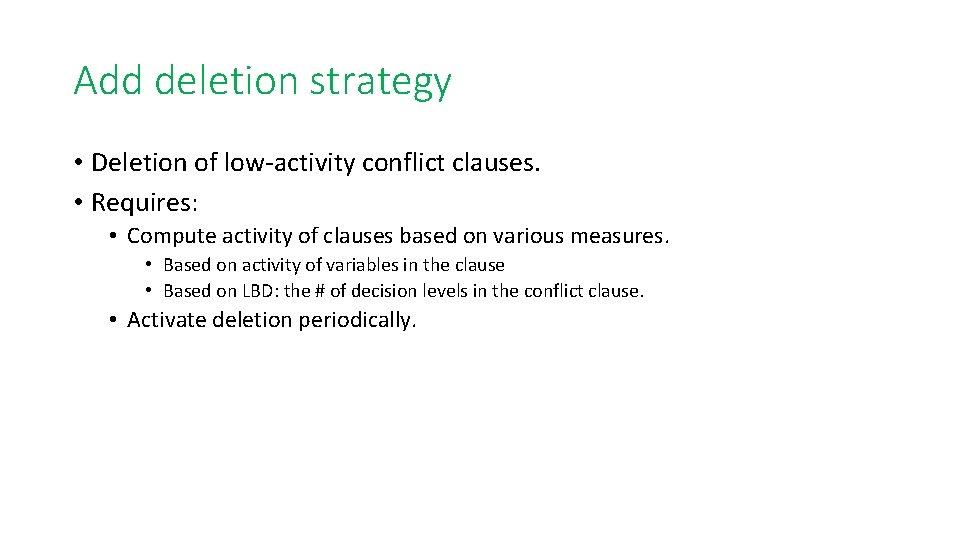 Add deletion strategy

• Deletion of low-activity conflict clauses.
• Requires:
  • Compute activity of clauses based on various measures.
    • Based on activity of variables in the clause
    • Based on LBD: the # of decision levels in the conflict clause.
  • Activate deletion periodically.